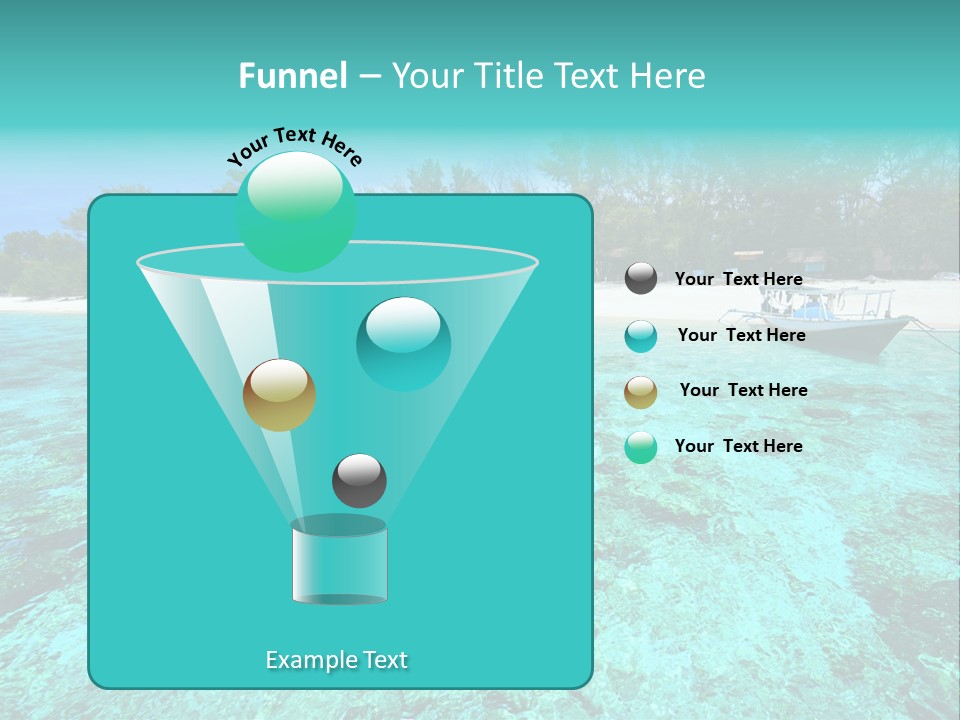 Funnel – Your Title Text Here

Your Text Here

Your Text Here

Your Text Here

Your Text Here

Your Text Here

Example Text